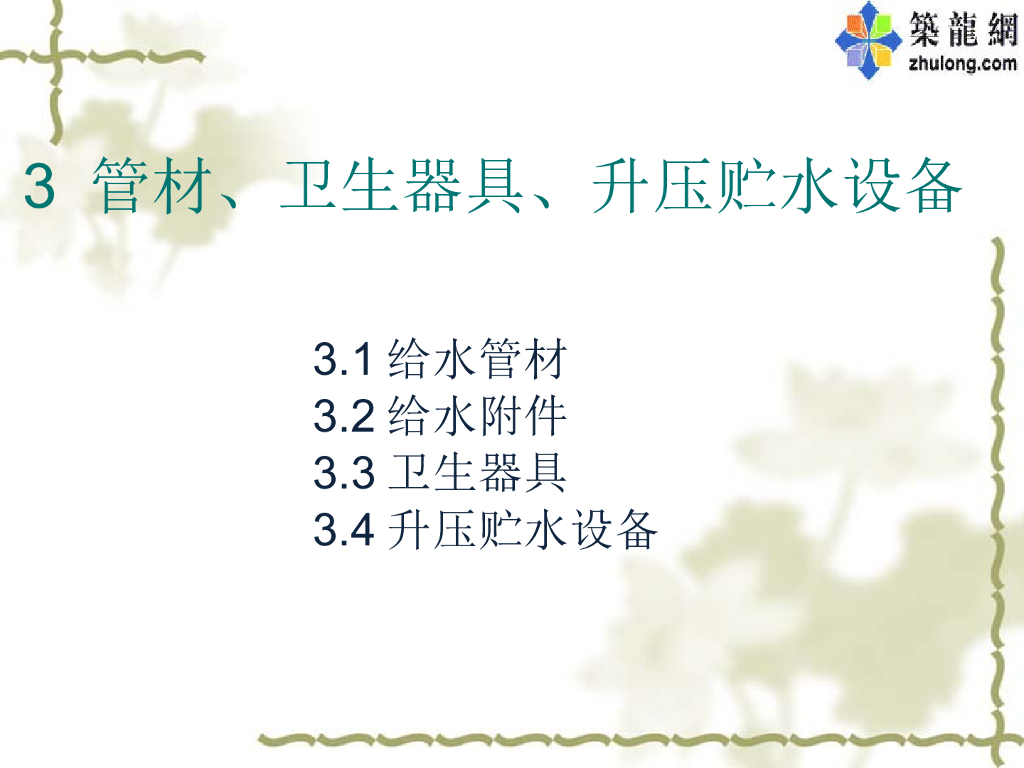 築龍網
zhulong.com

3 管材、卫生器具、升压贮水设备

3.1 给水管材
3.2 给水附件
3.3 卫生器具
3.4 升压贮水设备